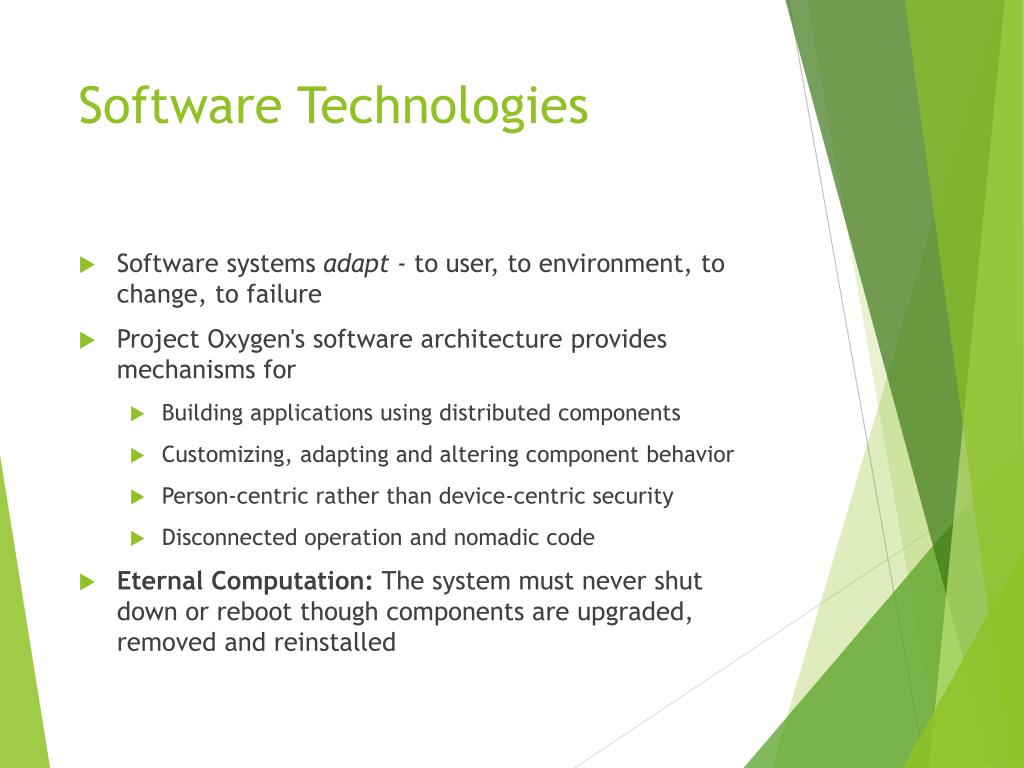 Software Technologies

Software systems adapt - to user, to environment, to change, to failure

Project Oxygen's software architecture provides mechanisms for

Building applications using distributed components

Customizing, adapting and altering component behavior

Person-centric rather than device-centric security

Disconnected operation and nomadic code

Eternal Computation: The system must never shut down or reboot though components are upgraded, removed and reinstalled